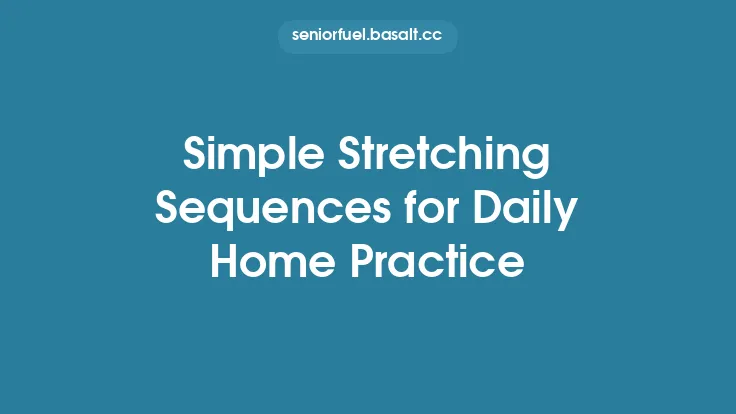 seniorfuel.basalt.cc

Simple Stretching Sequences for Daily Home Practice